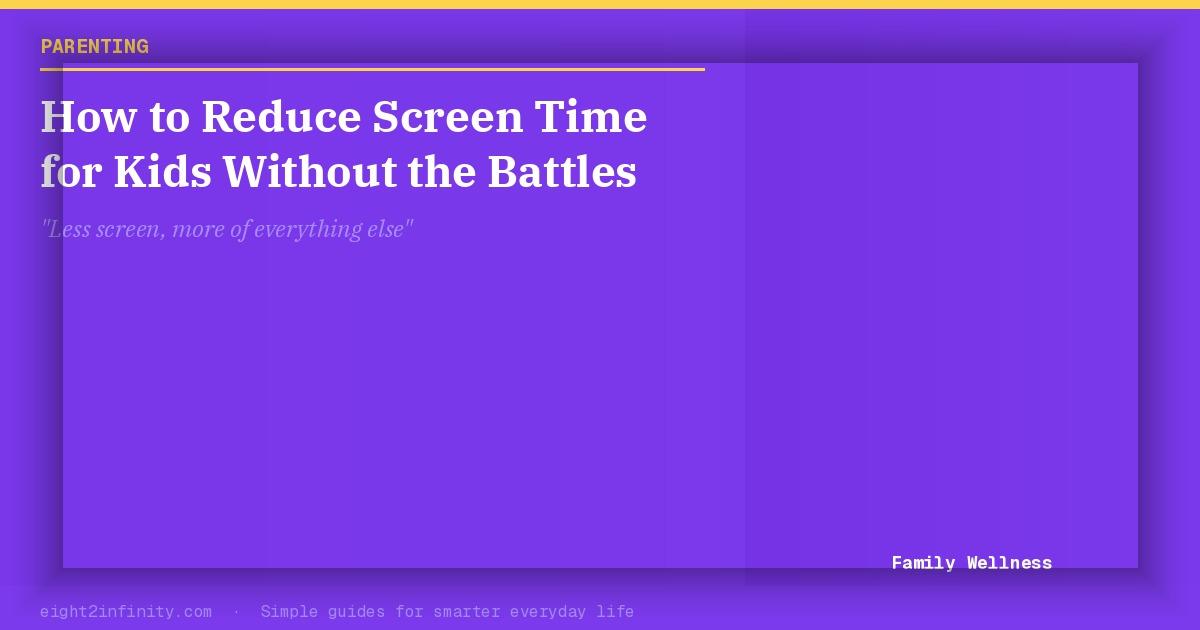 PARENTING

How to Reduce Screen Time for Kids Without the Battles

"Less screen, more of everything else"

Family Wellness

eight2infinity.com · Simple guides for smarter everyday life